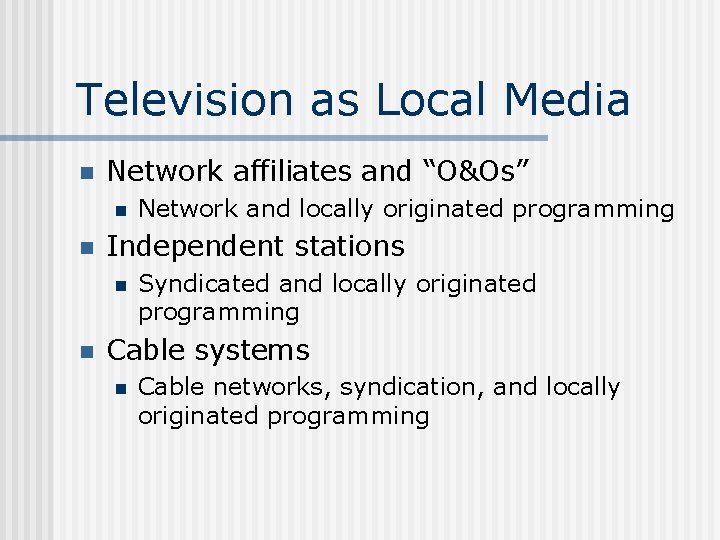 Television as Local Media

- Network affiliates and “O&Os”
  - Network and locally originated programming
- Independent stations
  - Syndicated and locally originated programming
- Cable systems
  - Cable networks, syndication, and locally originated programming